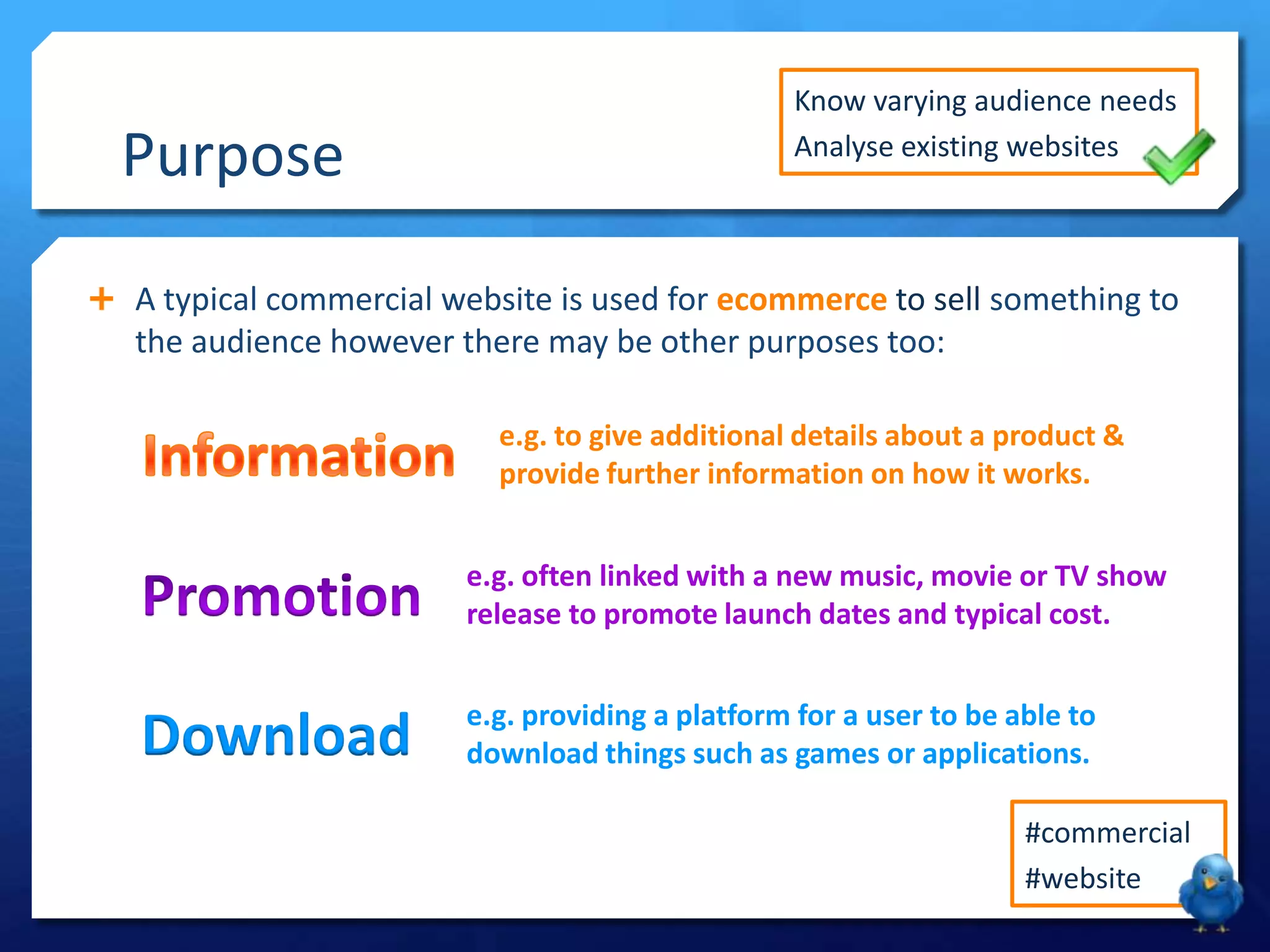 Purpose

Know varying audience needs
Analyse existing websites

+ A typical commercial website is used for ecommerce to sell something to the audience however there may be other purposes too:

Information

e.g. to give additional details about a product & provide further information on how it works.

Promotion

e.g. often linked with a new music, movie or TV show release to promote launch dates and typical cost.

Download

e.g. providing a platform for a user to be able to download things such as games or applications.

#commercial
#website